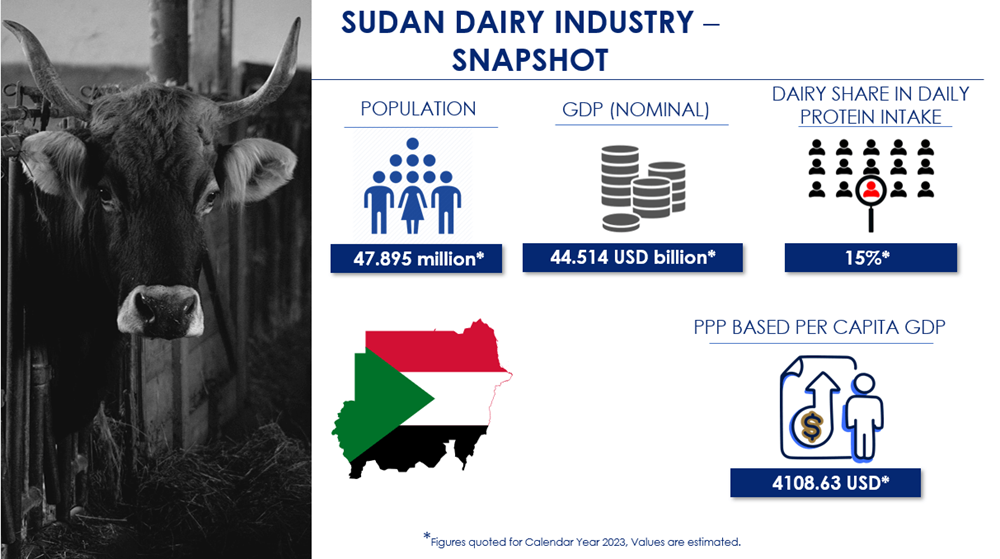 SUDAN DAIRY INDUSTRY – SNAPSHOT

POPULATION

47.895 million*

GDP (NOMINAL)

44.514 USD billion*

DAIRY SHARE IN DAILY PROTEIN INTAKE

15%*

PPP BASED PER CAPITA GDP

4108.63 USD*

*Figures quoted for Calendar Year 2023, Values are estimated.